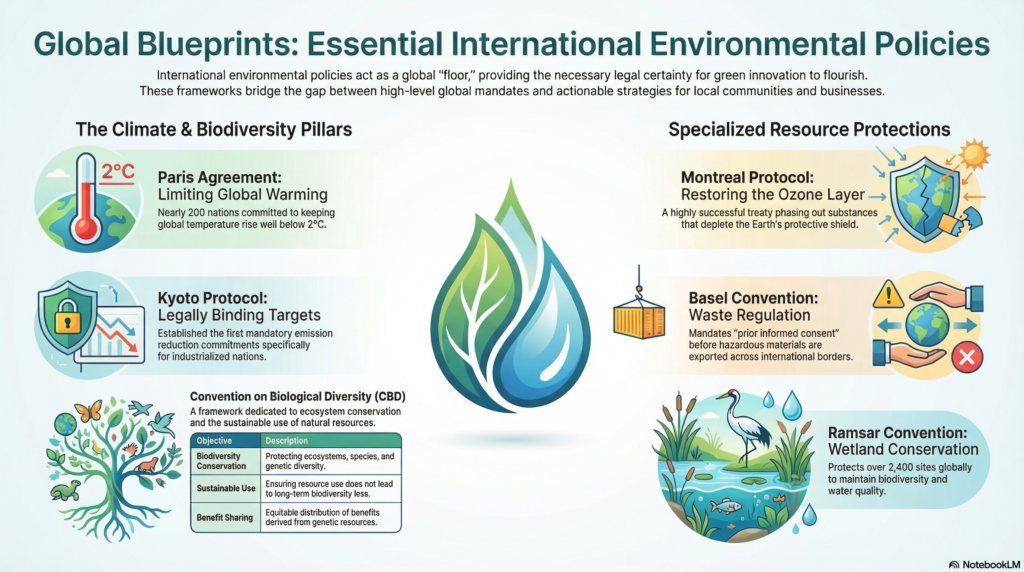 Global Blueprints: Essential International Environmental Policies

International environmental policies act as a global "floor," providing the necessary legal certainty for green innovation to flourish. These frameworks bridge the gap between high-level global mandates and actionable strategies for local communities and businesses.

The Climate & Biodiversity Pillars

2°C

Paris Agreement: Limiting Global Warming
Nearly 200 nations committed to keeping global temperature rise well below 2°C.

Kyoto Protocol: Legally Binding Targets
Established the first mandatory emission reduction commitments specifically for industrialized nations.

Convention on Biological Diversity (CBD)
A framework dedicated to ecosystem conservation and the sustainable use of natural resources.

| Objective | Description |
|---|---|
| Biodiversity Conservation | Protecting ecosystems, species, and genetic diversity. |
| Sustainable Use | Ensuring resource use does not lead to long-term biodiversity less. |
| Benefit Sharing | Equitable distribution of benefits derived from genetic resources. |

Specialized Resource Protections

Montreal Protocol: Restoring the Ozone Layer
A highly successful treaty phasing out substances that deplete the Earth's protective shield.

Basel Convention: Waste Regulation
Mandates "prior informed consent" before hazardous materials are exported across international borders.

Ramsar Convention: Wetland Conservation
Protects over 2,400 sites globally to maintain biodiversity and water quality.

NotebookLM